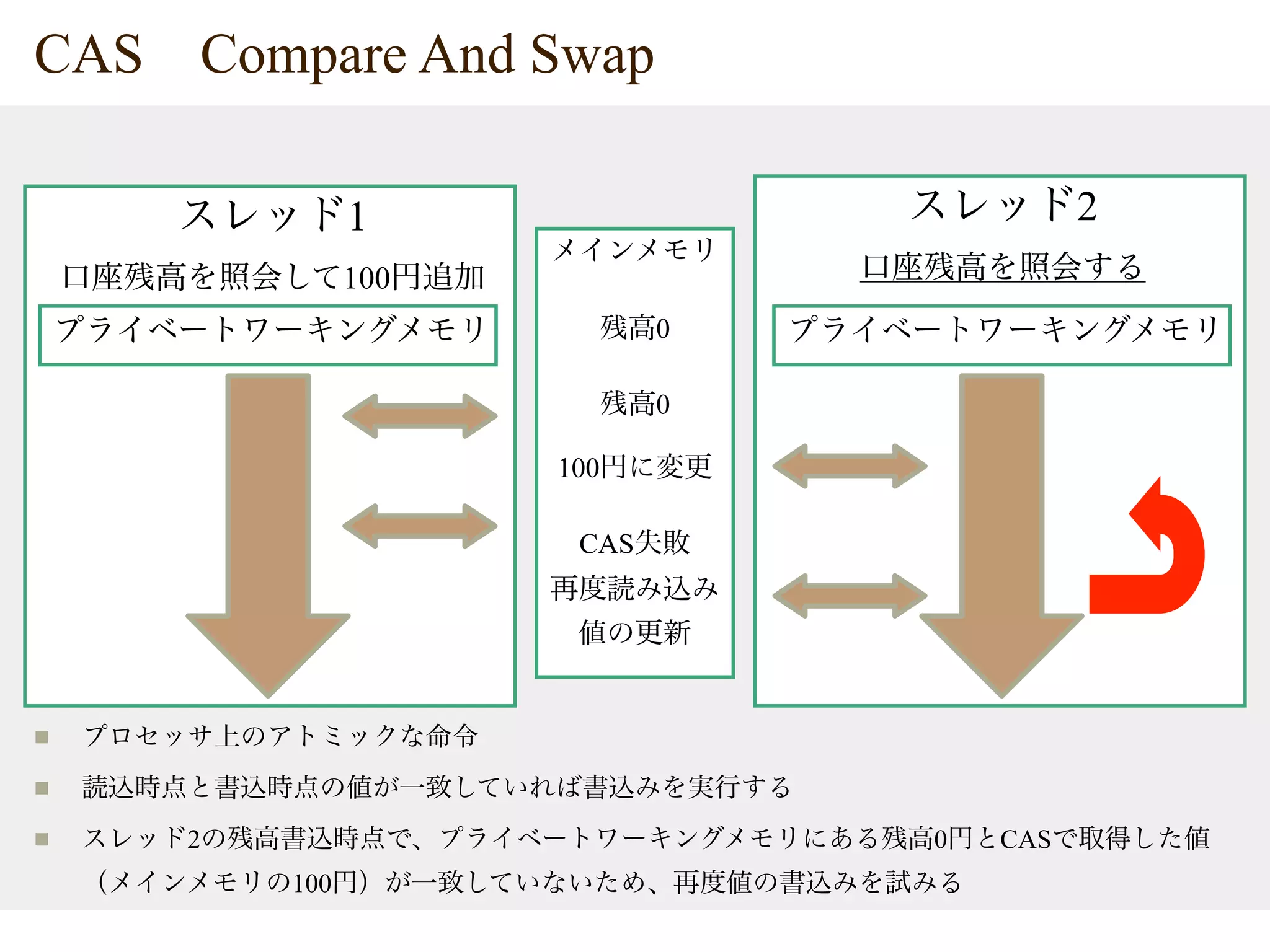 CAS　Compare And Swap

スレッド1

口座残高を照会して100円追加

プライベートワーキングメモリ

メインメモリ

残高0

残高0

100円に変更

CAS失敗
再度読み込み
値の更新

スレッド2

口座残高を照会する

プライベートワーキングメモリ

■ プロセッサ上のアトミックな命令

■ 読込時点と書込時点の値が一致していれば書込みを実行する

■ スレッド2の残高書込時点で、プライベートワーキングメモリにある残高0円とCASで取得した値（メインメモリの100円）が一致していないため、再度値の書込みを試みる